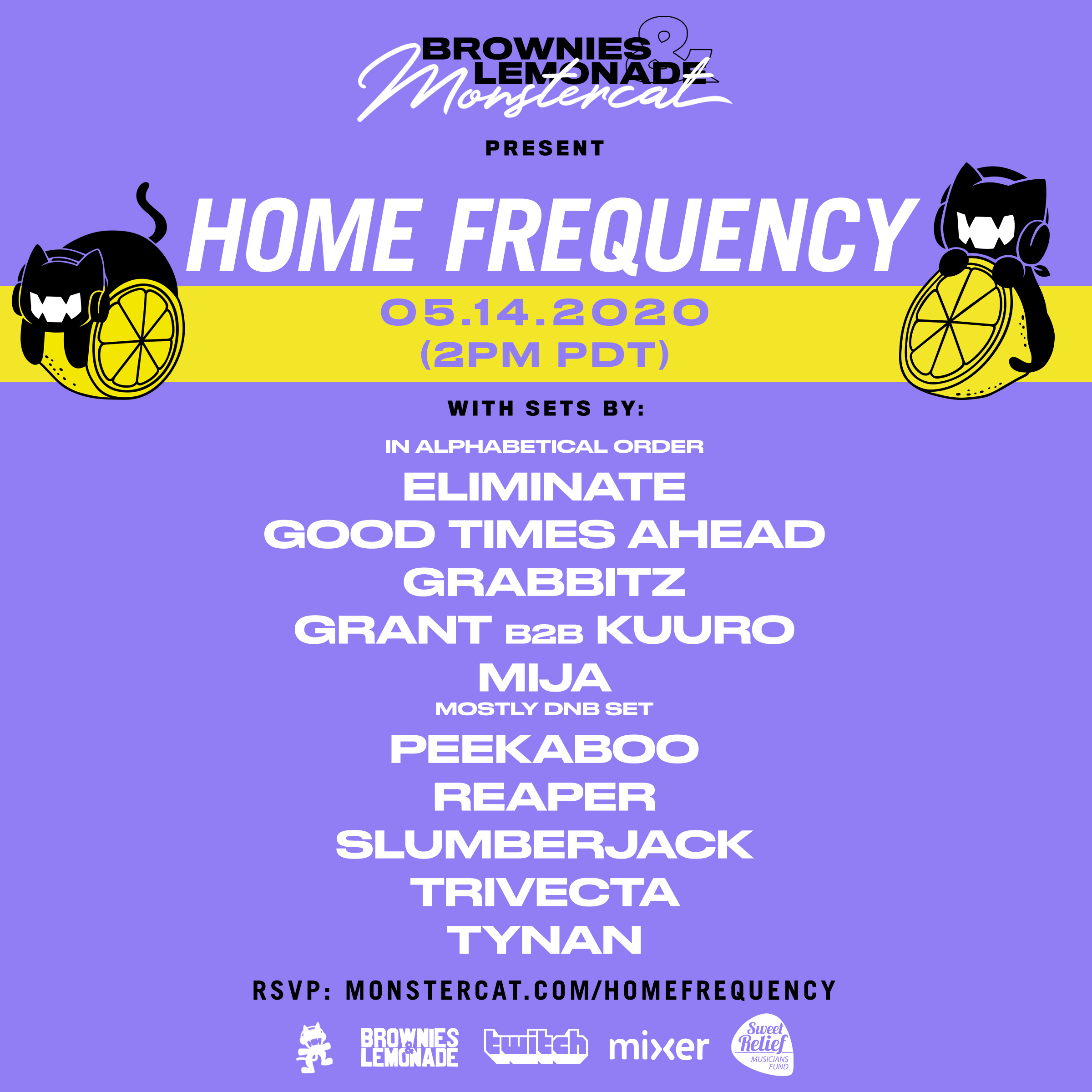 BROWNIES & LEMONADE
Monstercat

PRESENT

HOME FREQUENCY

05.14.2020
(2PM PDT)

WITH SETS BY:

IN ALPHABETICAL ORDER

ELIMINATE
GOOD TIMES AHEAD
GRABBITZ
GRANT B2B KUURO
MIJA
MOSTLY DNB SET
PEEKABOO
REAPER
SLUMBERJACK
TRIVECTA
TYNAN

RSVP: MONSTERCAT.COM/HOMEFREQUENCY

BROWNIES & LEMONADE twitch mixer Sweet Relief MUSICIANS FUND